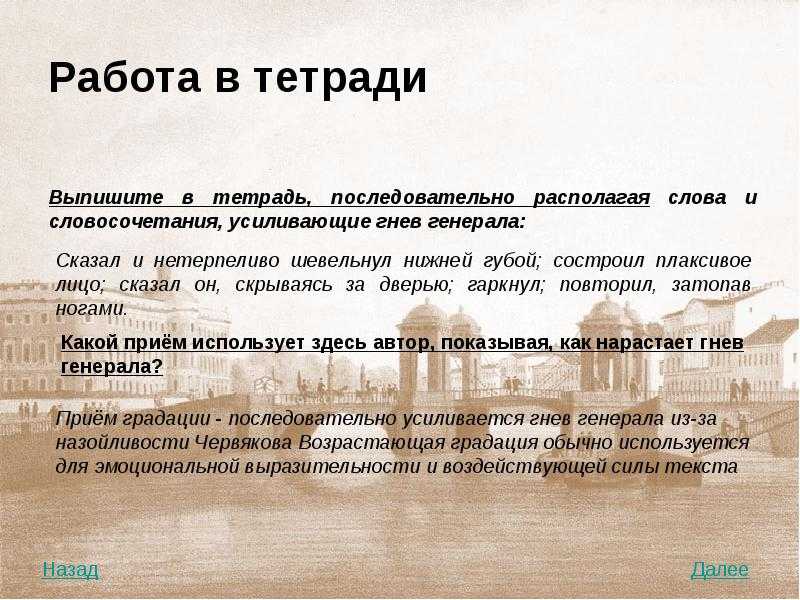 Работа в тетради

Выпишите в тетрадь, последовательно располагая слова и словосочетания, усиливающие гнев генерала:

Сказал и нетерпеливо шевельнул нижней губой; состроил плаксивое лицо; сказал он, скрываясь за дверью; гаркнул; повторил, затопав ногами.

Какой приём использует здесь автор, показывая, как нарастает гнев генерала?

Приём градации - последовательно усиливается гнев генерала из-за назойливости Червякова Возрастающая градация обычно используется для эмоциональной выразительности и воздействующей силы текста

Назад

Далее